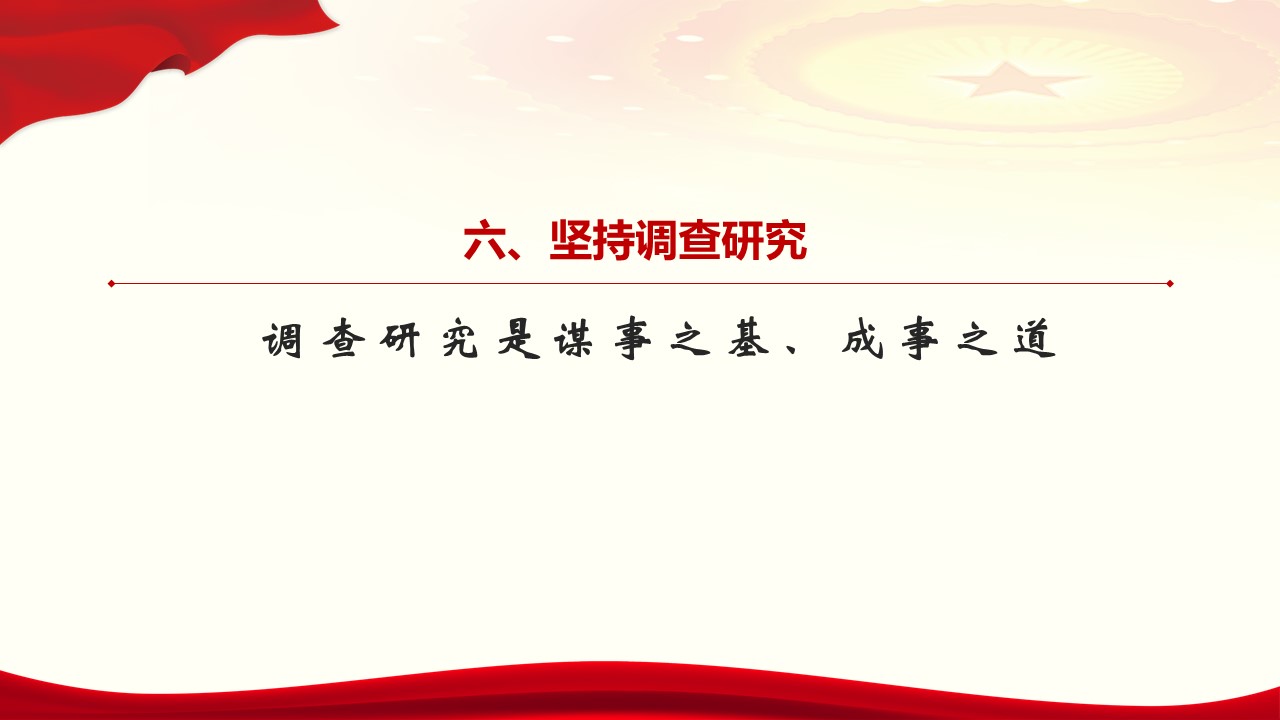 六、坚持调查研究

调查研究是谋事之基、成事之道